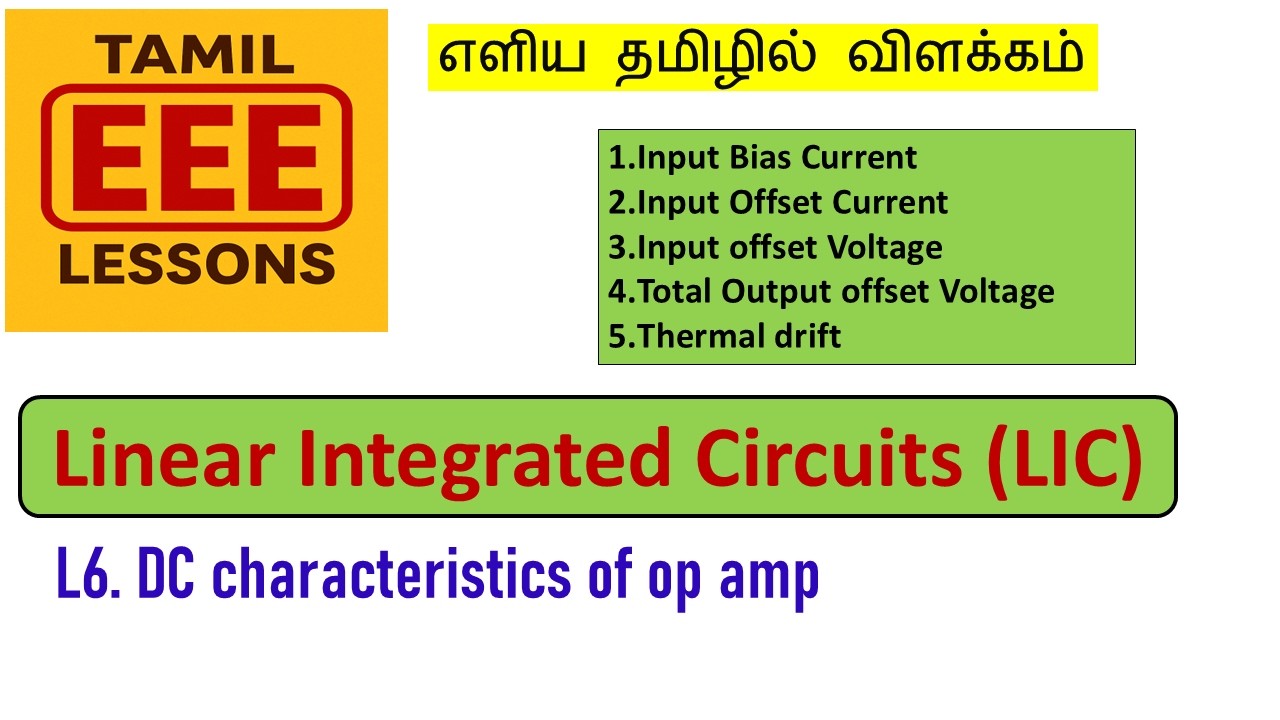 TAMIL
EEE
LESSONS

எளிய தமிழில் விளக்கம்

1.Input Bias Current
2.Input Offset Current
3.Input offset Voltage
4.Total Output offset Voltage
5.Thermal drift

Linear Integrated Circuits (LIC)

L6. DC characteristics of op amp